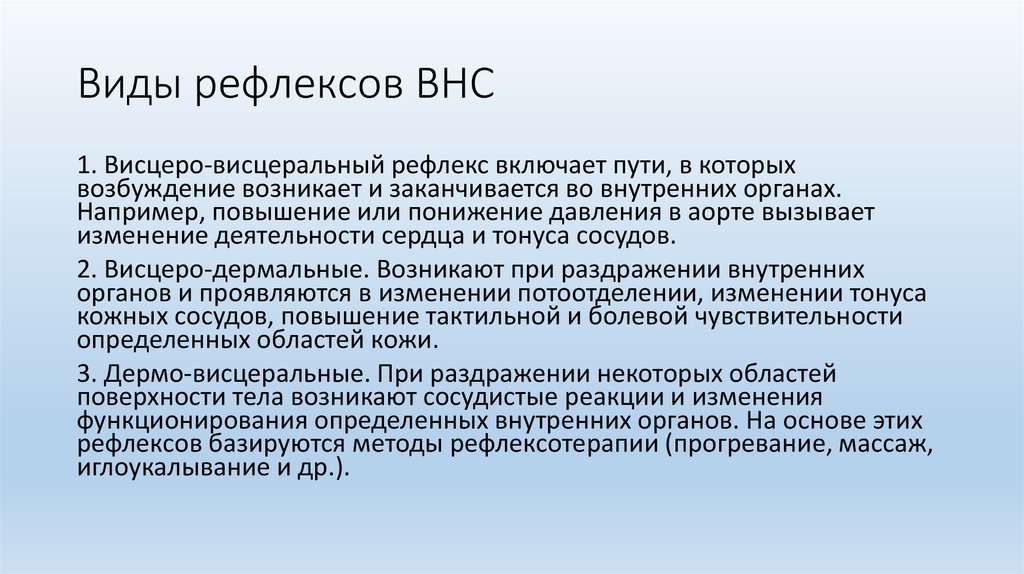 Виды рефлексов ВНС

1. Висцеро-висцеральный рефлекс включает пути, в которых возбуждение возникает и заканчивается во внутренних органах. Например, повышение или понижение давления в аорте вызывает изменение деятельности сердца и тонуса сосудов.

2. Висцеро-дермальные. Возникают при раздражении внутренних органов и проявляются в изменении потоотделении, изменении тонуса кожных сосудов, повышение тактильной и болевой чувствительности определенных областей кожи.

3. Дермо-висцеральные. При раздражении некоторых областей поверхности тела возникают сосудистые реакции и изменения функционирования определенных внутренних органов. На основе этих рефлексов базируются методы рефлексотерапии (прогревание, массаж, иглоукалывание и др.).